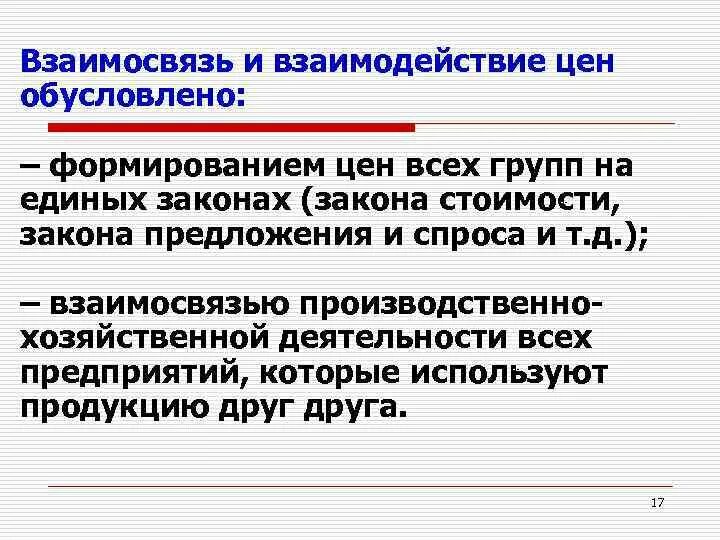 Взаимосвязь и взаимодействие цен обусловлено:

– формированием цен всех групп на единых законах (закона стоимости, закона предложения и спроса и т.д.);

– взаимосвязью производственно-хозяйственной деятельности всех предприятий, которые используют продукцию друг друга.

17